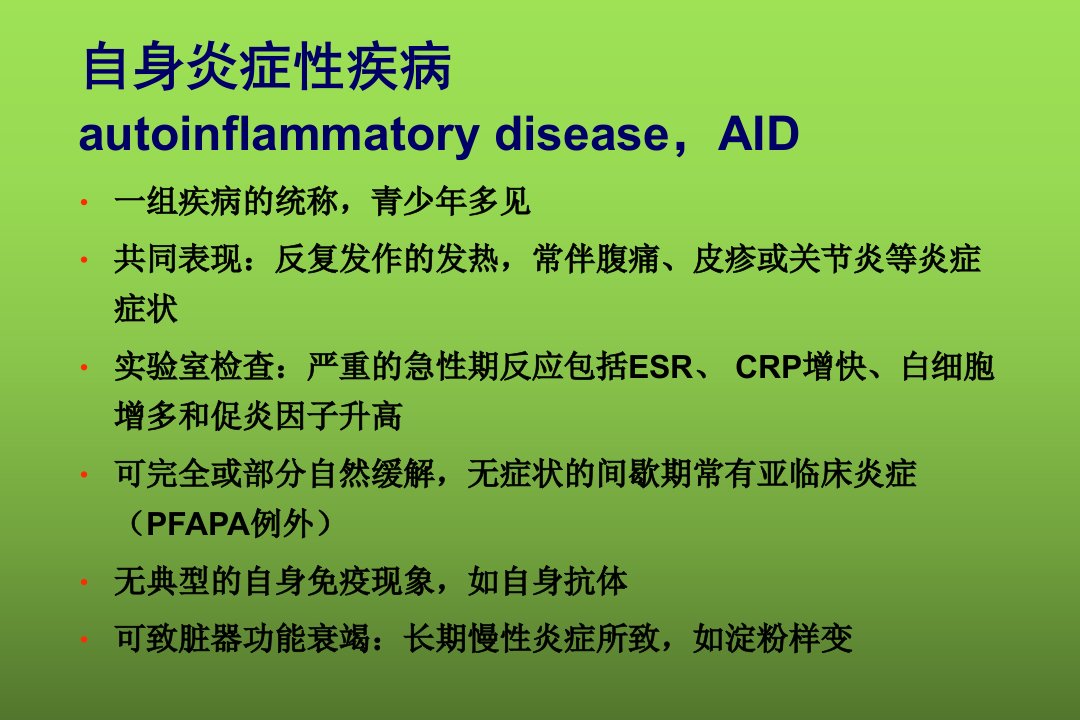 自身炎症性疾病
autoinflammatory disease，AID

• 一组疾病的统称，青少年多见
• 共同表现：反复发作的发热，常伴腹痛、皮疹或关节炎等炎症症状
• 实验室检查：严重的急性期反应包括ESR、 CRP增快、白细胞增多和促炎因子升高
• 可完全或部分自然缓解，无症状的间歇期常有亚临床炎症（PFAPA例外）
• 无典型的自身免疫现象，如自身抗体
• 可致脏器功能衰竭：长期慢性炎症所致，如淀粉样变